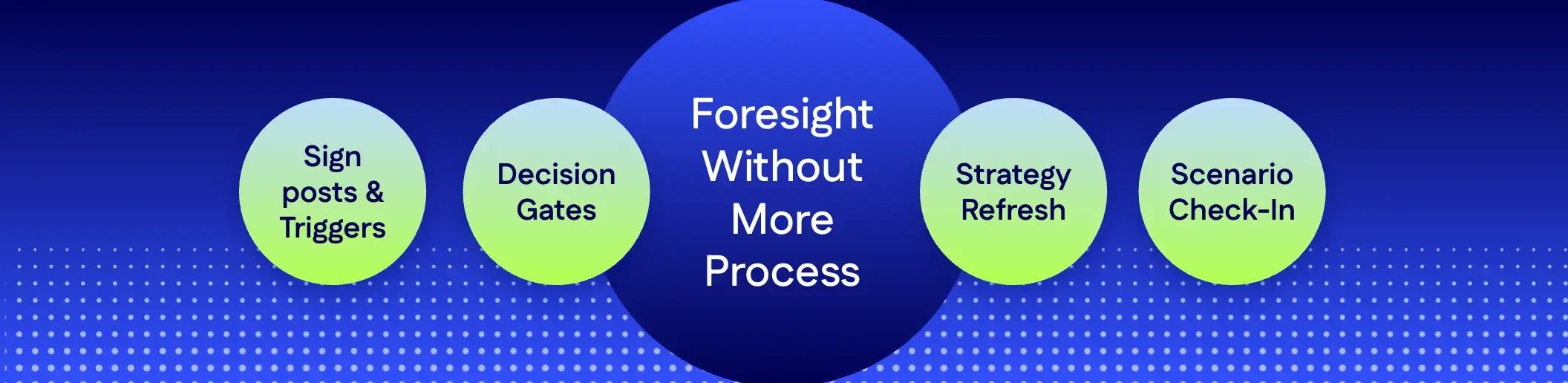 Sign posts & Triggers

Decision Gates

Foresight Without More Process

Strategy Refresh

Scenario Check-In